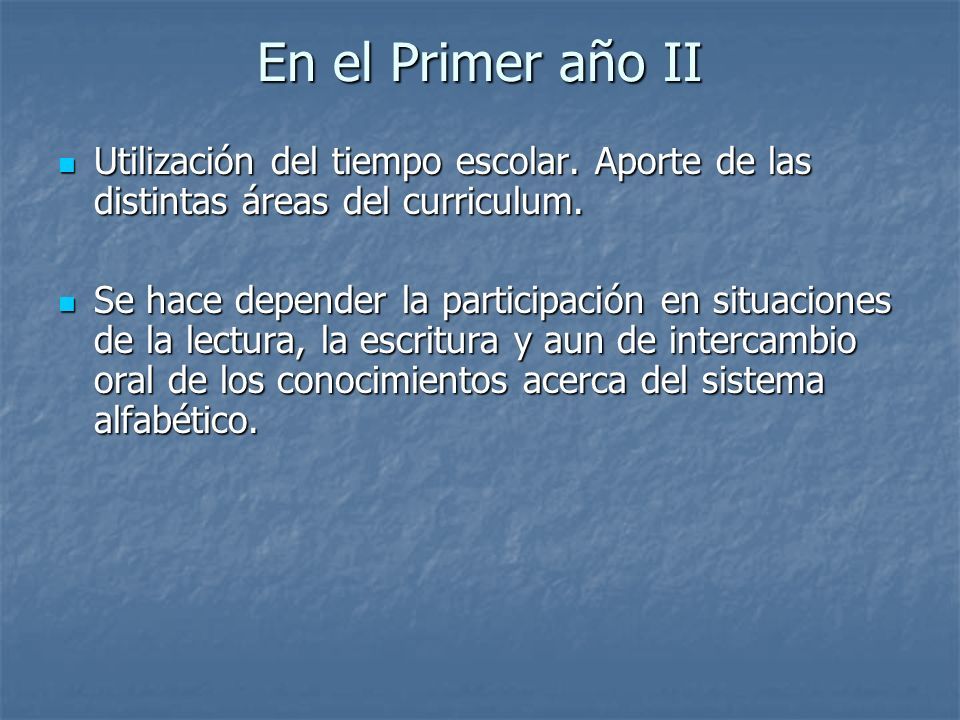 En el Primer año II

Utilización del tiempo escolar. Aporte de las distintas áreas del curriculum.

Se hace depender la participación en situaciones de la lectura, la escritura y aun de intercambio oral de los conocimientos acerca del sistema alfabético.